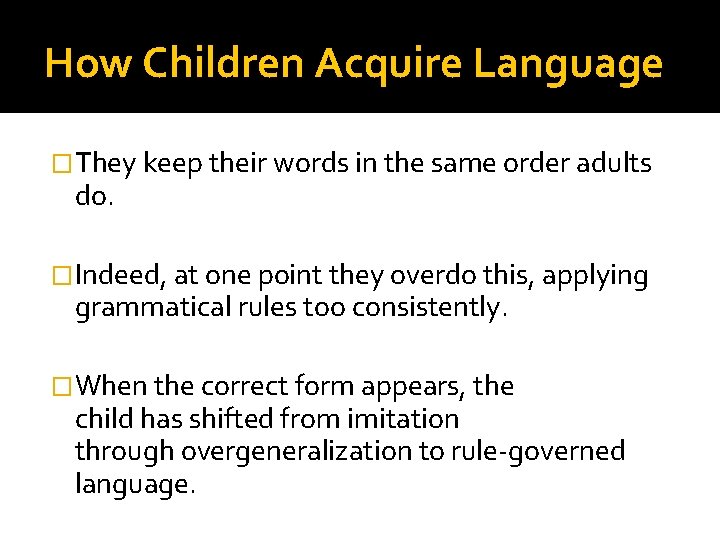 How Children Acquire Language

□ They keep their words in the same order adults do.

□ Indeed, at one point they overdo this, applying grammatical rules too consistently.

□ When the correct form appears, the child has shifted from imitation through overgeneralization to rule-governed language.